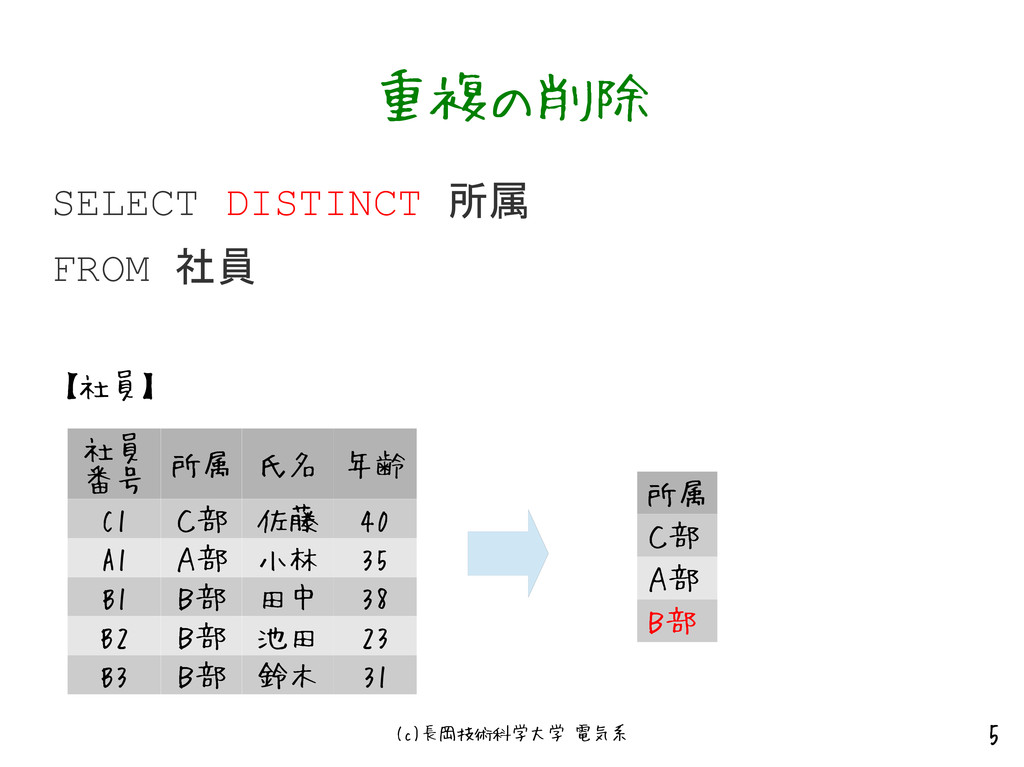 重複の削除

SELECT DISTINCT 所属
FROM 社員

【社員】

| 社員番号 | 所属 | 氏名 | 年齢 |
|---|---|---|---|
| C1 | C部 | 佐藤 | 40 |
| A1 | A部 | 小林 | 35 |
| B1 | B部 | 田中 | 38 |
| B2 | B部 | 池田 | 23 |
| B3 | B部 | 鈴木 | 31 |

| 所属 |
|---|
| C部 |
| A部 |
| B部 |

(c)長岡技術科学大学 電気系

5